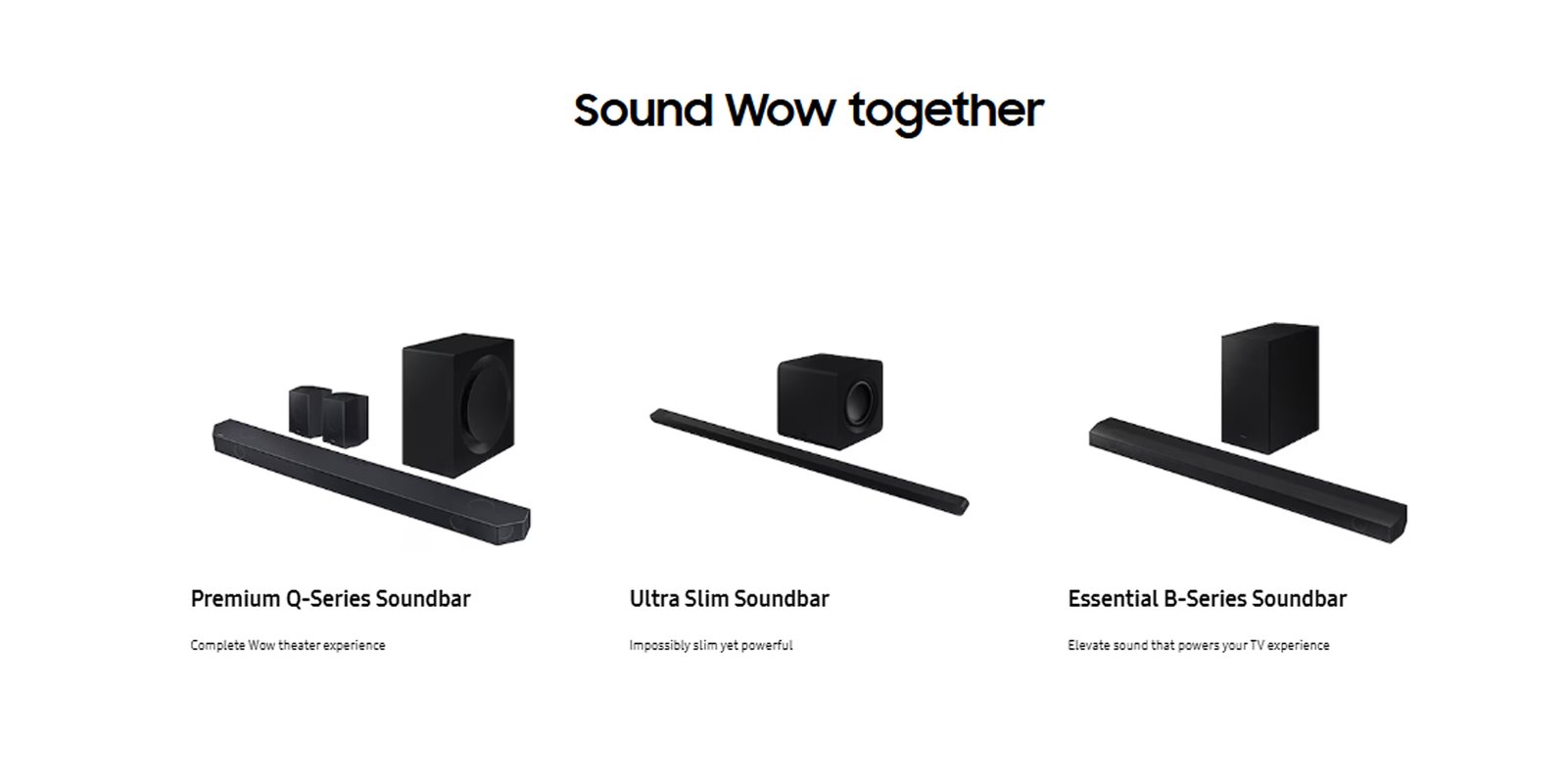 Sound Wow together

Premium Q-Series Soundbar

Complete Wow theater experience

Ultra Slim Soundbar

Impossibly slim yet powerful

Essential B-Series Soundbar

Elevate sound that powers your TV experience